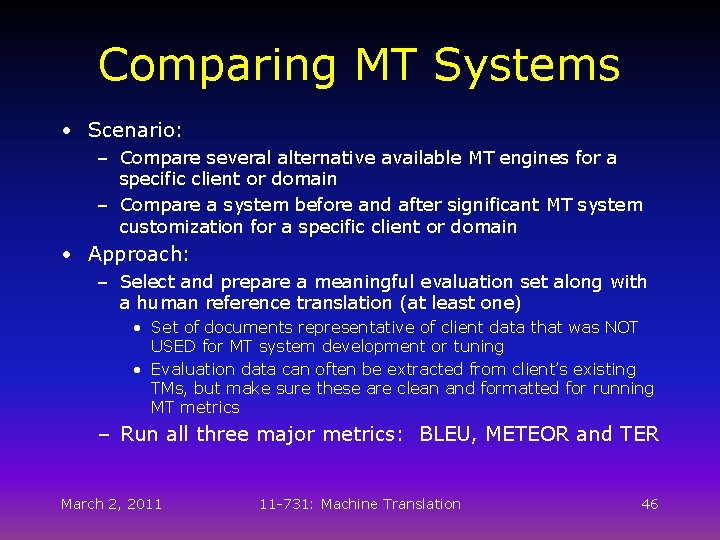 Comparing MT Systems

• Scenario:
  – Compare several alternative available MT engines for a specific client or domain
  – Compare a system before and after significant MT system customization for a specific client or domain
• Approach:
  – Select and prepare a meaningful evaluation set along with a human reference translation (at least one)
    • Set of documents representative of client data that was NOT USED for MT system development or tuning
    • Evaluation data can often be extracted from client's existing TMs, but make sure these are clean and formatted for running MT metrics
  – Run all three major metrics: BLEU, METEOR and TER

March 2, 2011 11-731: Machine Translation 46